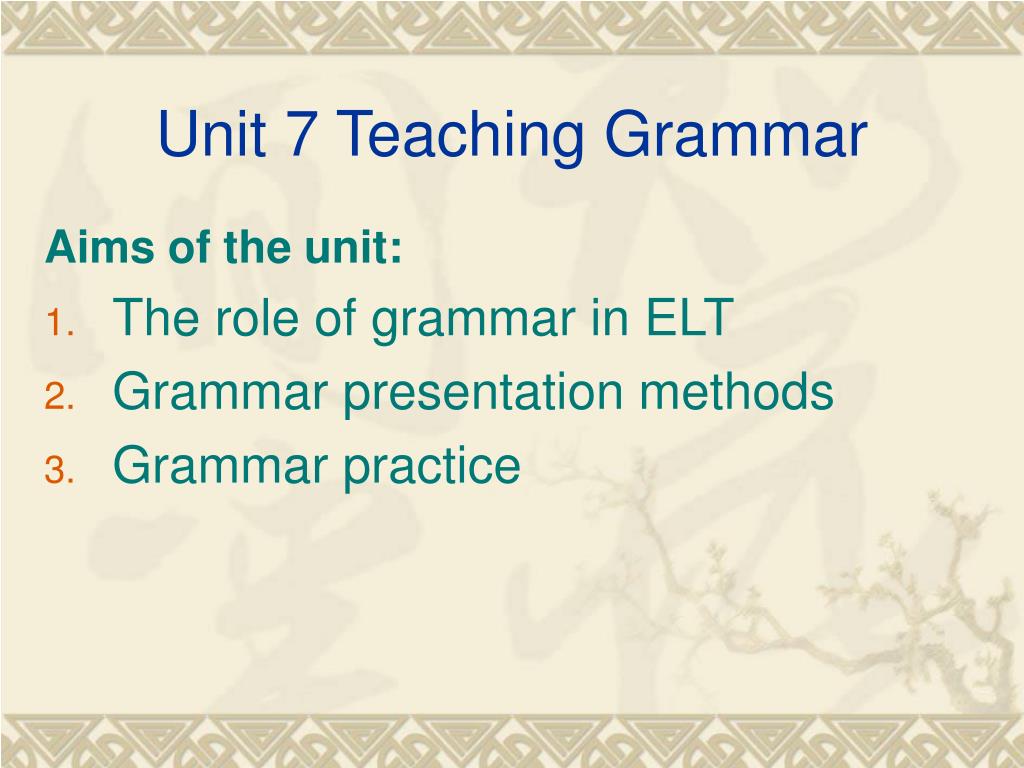 Unit 7 Teaching Grammar

Aims of the unit:

1. The role of grammar in ELT
2. Grammar presentation methods
3. Grammar practice